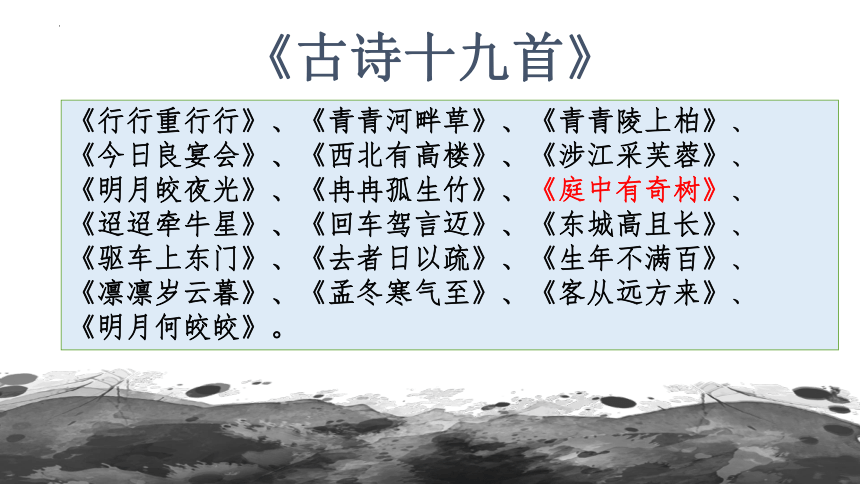 《古诗十九首》

《行行重行行》、《青青河畔草》、《青青陵上柏》、《今日良宴会》、《西北有高楼》、《涉江采芙蓉》、《明月皎夜光》、《冉冉孤生竹》、《庭中有奇树》、《迢迢牵牛星》、《回车驾言迈》、《东城高且长》、《驱车上东门》、《去者日以疏》、《生年不满百》、《凛凛岁云暮》、《孟冬寒气至》、《客从远方来》、《明月何皎皎》。